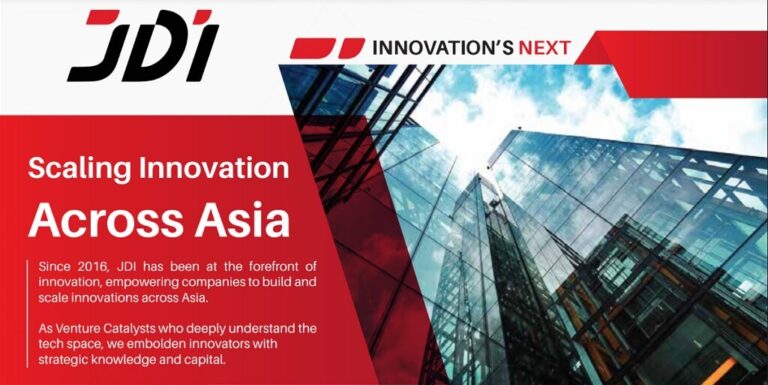 JDI

INNOVATION'S NEXT

Scaling Innovation
Across Asia

Since 2016, JDI has been at the forefront of innovation, empowering companies to build and scale innovations across Asia.

As Venture Catalysts who deeply understand the tech space, we embolden innovators with strategic knowledge and capital.